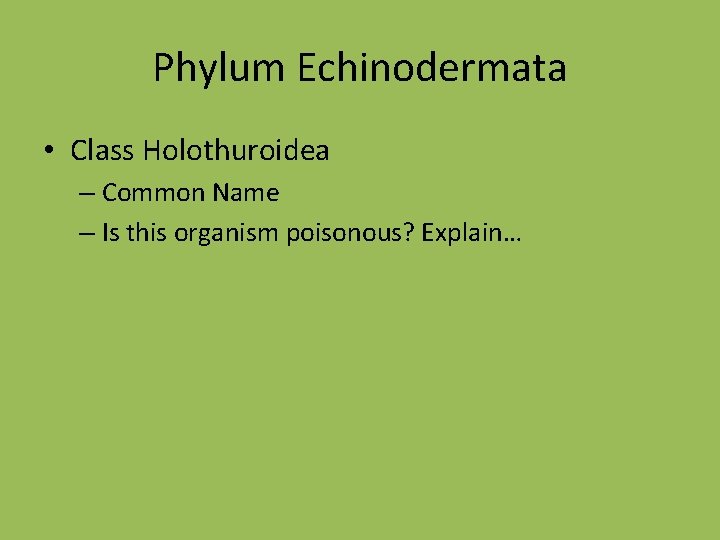 Phylum Echinodermata

• Class Holothuroidea
– Common Name
– Is this organism poisonous? Explain…